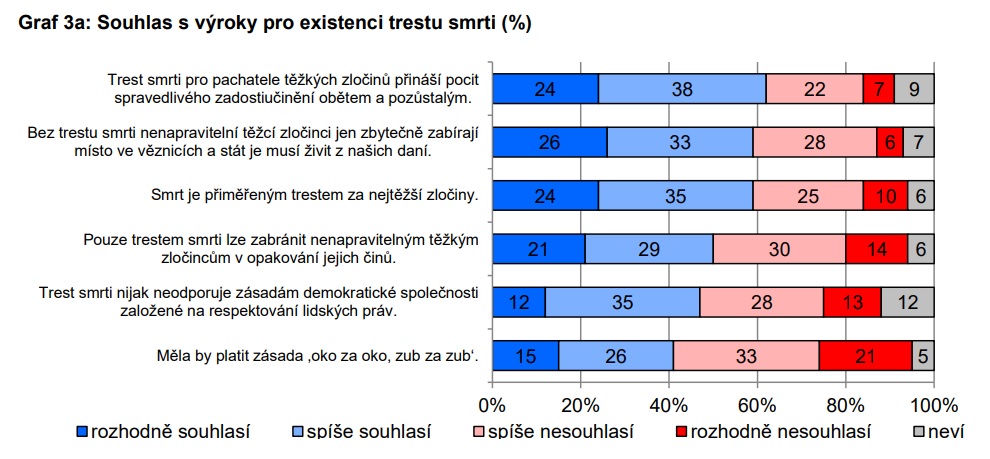 Graf 3a: Souhlas s výroky pro existenci trestu smrti (%)

Trest smrti pro pachatele těžkých zločinů přináší pocit spravedlivého zadostiučinění obětem a pozůstalým. 24 38 22 7 9

Bez trestu smrti nenapravitelní těžcí zločinci jen zbytečně zabírají místo ve věznicích a stát je musí živit z našich daní. 26 33 28 6 7

Smrt je přiměřeným trestem za nejtěžší zločiny. 24 35 25 10 6

Pouze trestem smrti lze zabránit nenapravitelným těžkým zločincům v opakování jejich činů. 21 29 30 14 6

Trest smrti nijak neodporuje zásadám demokratické společnosti založené na respektování lidských práv. 12 35 28 13 12

Měla by platit zásada ‚oko za oko, zub za zub'. 15 26 33 21 5

0% 20% 40% 60% 80% 100%

rozhodně souhlasí spíše souhlasí spíše nesouhlasí rozhodně nesouhlasí neví